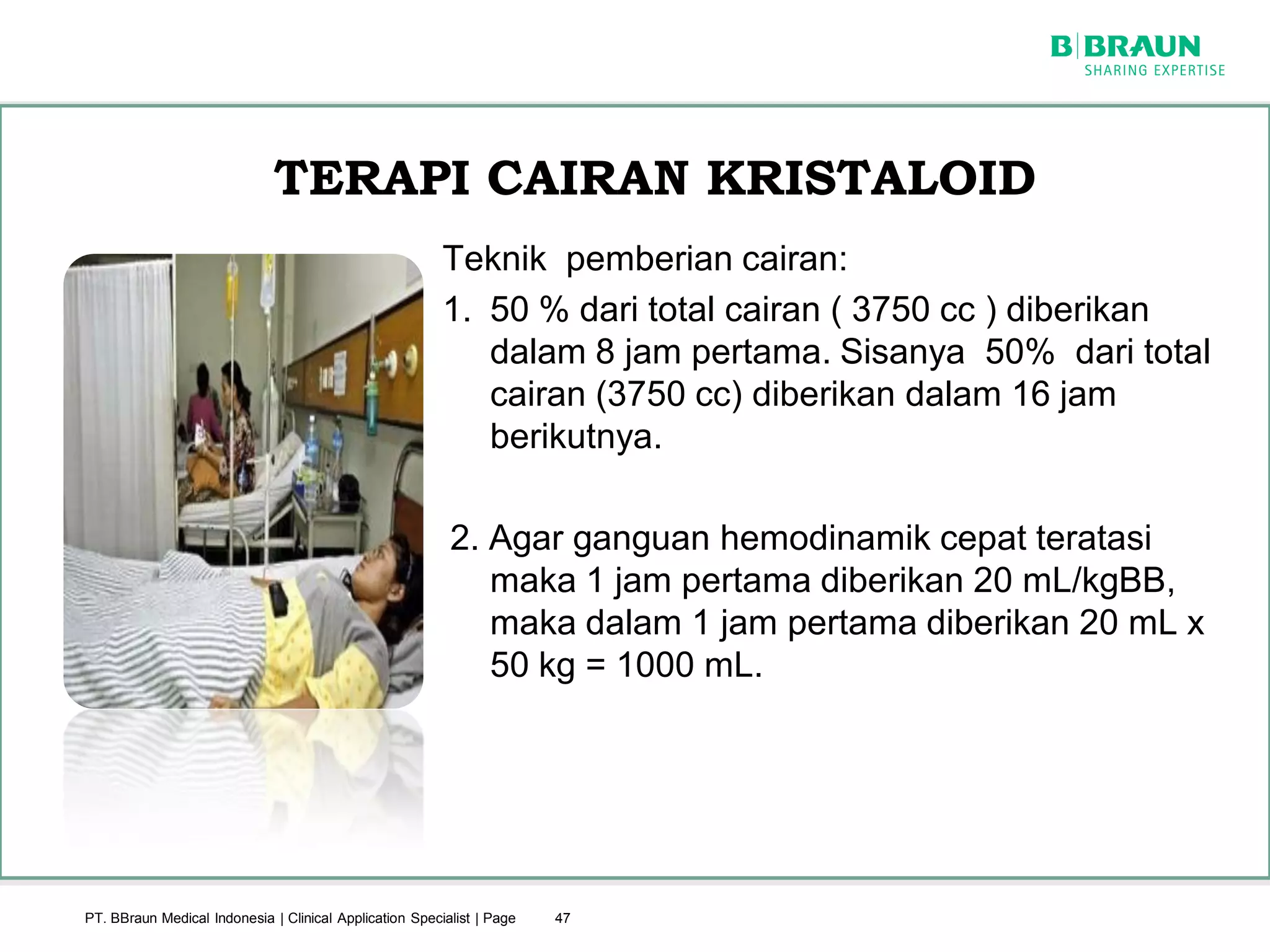 B|BRAUN
SHARING EXPERTISE

TERAPI CAIRAN KRISTALOID

Teknik pemberian cairan:

1. 50 % dari total cairan ( 3750 cc ) diberikan dalam 8 jam pertama. Sisanya 50% dari total cairan (3750 cc) diberikan dalam 16 jam berikutnya.

2. Agar ganguan hemodinamik cepat teratasi maka 1 jam pertama diberikan 20 mL/kgBB, maka dalam 1 jam pertama diberikan 20 mL x 50 kg = 1000 mL.

PT. BBraun Medical Indonesia | Clinical Application Specialist | Page 47